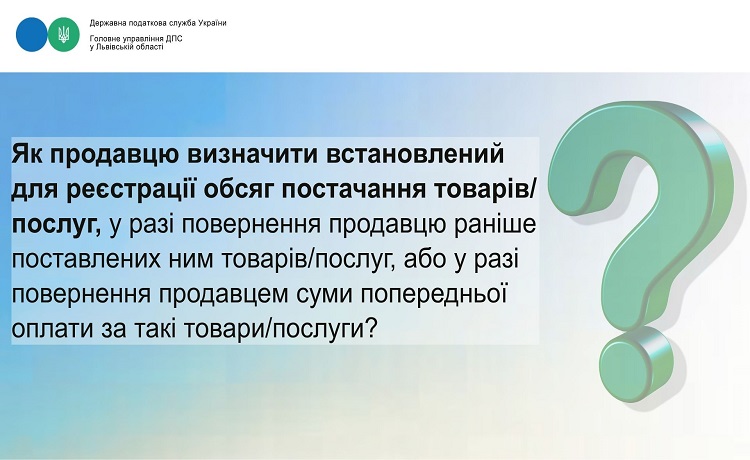 Державна податкова служба України
Головне управління ДПС у Львівській області

Як продавцю визначити встановлений для реєстрації обсяг постачання товарів/послуг, у разі повернення продавцю раніше поставлених ним товарів/послуг, або у разі повернення продавцем суми попередньої оплати за такі товари/послуги?